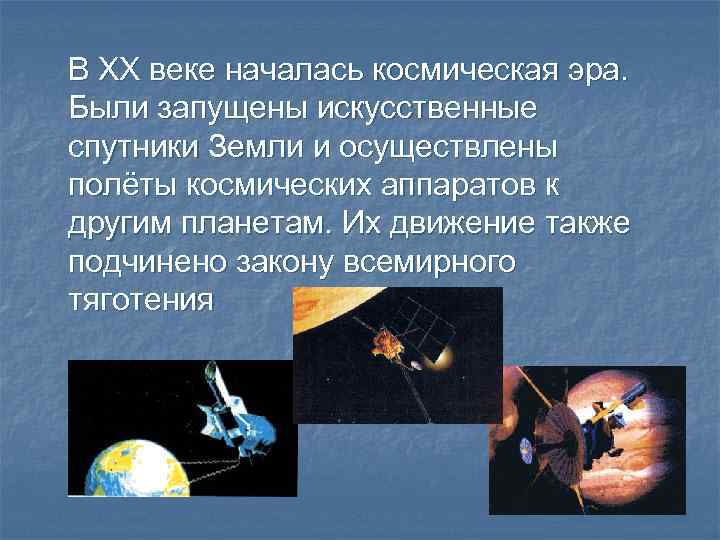 В XX веке началась космическая эра. Были запущены искусственные спутники Земли и осуществлены полёты космических аппаратов к другим планетам. Их движение также подчинено закону всемирного тяготения